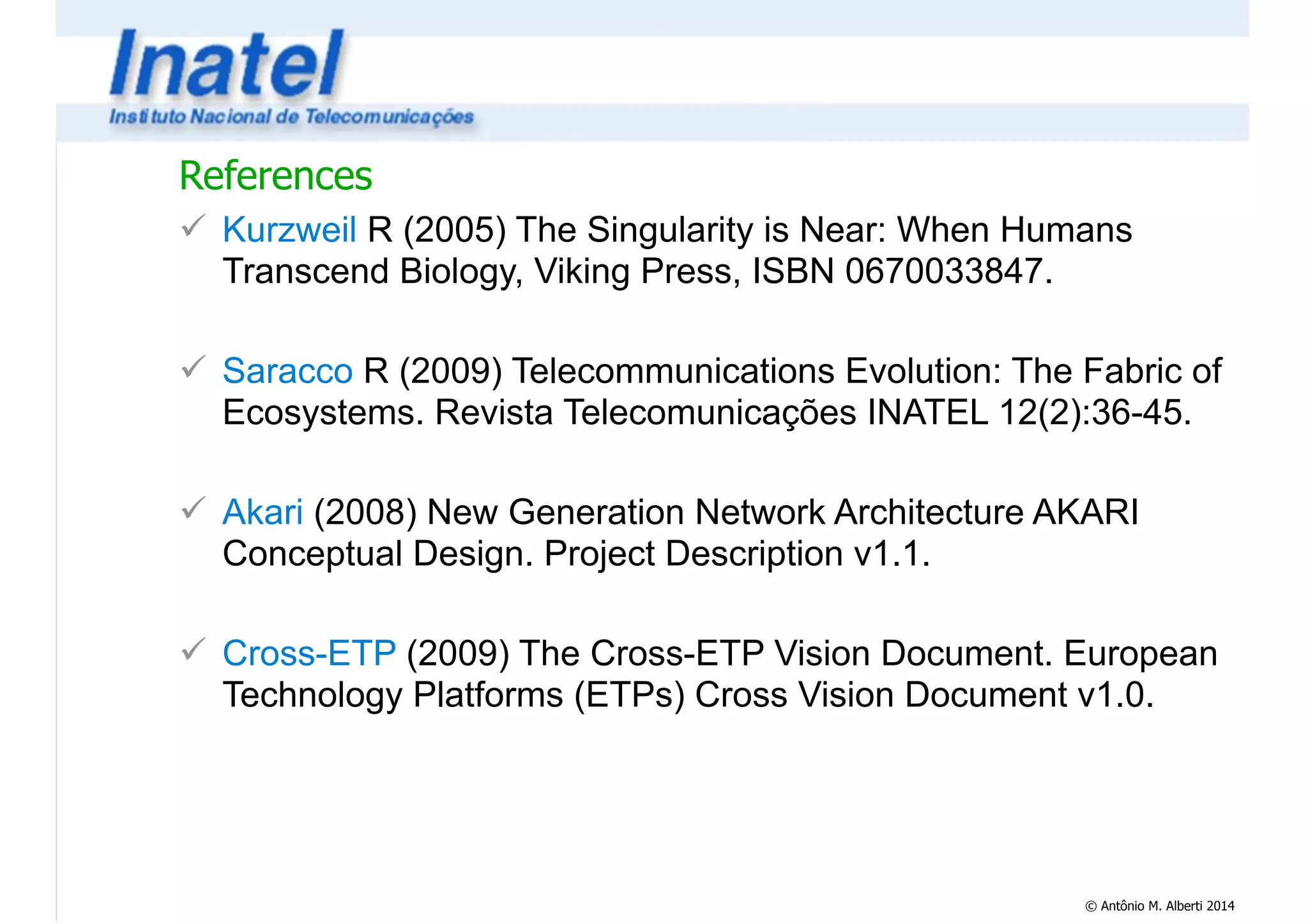 Inatel
Instituto Nacional de Telecomunicações

References

✓ Kurzweil R (2005) The Singularity is Near: When Humans Transcend Biology, Viking Press, ISBN 0670033847.

✓ Saracco R (2009) Telecommunications Evolution: The Fabric of Ecosystems. Revista Telecomunicações INATEL 12(2):36-45.

✓ Akari (2008) New Generation Network Architecture AKARI Conceptual Design. Project Description v1.1.

✓ Cross-ETP (2009) The Cross-ETP Vision Document. European Technology Platforms (ETPs) Cross Vision Document v1.0.

© Antônio M. Alberti 2014